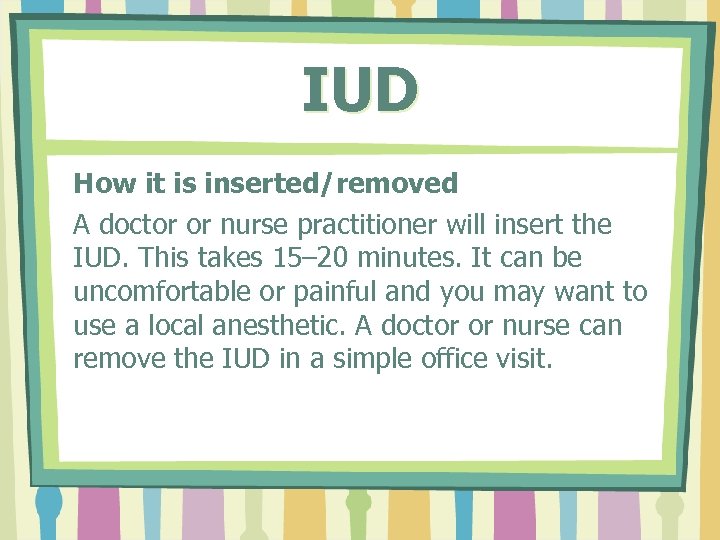 IUD

How it is inserted/removed

A doctor or nurse practitioner will insert the IUD. This takes 15–20 minutes. It can be uncomfortable or painful and you may want to use a local anesthetic. A doctor or nurse can remove the IUD in a simple office visit.